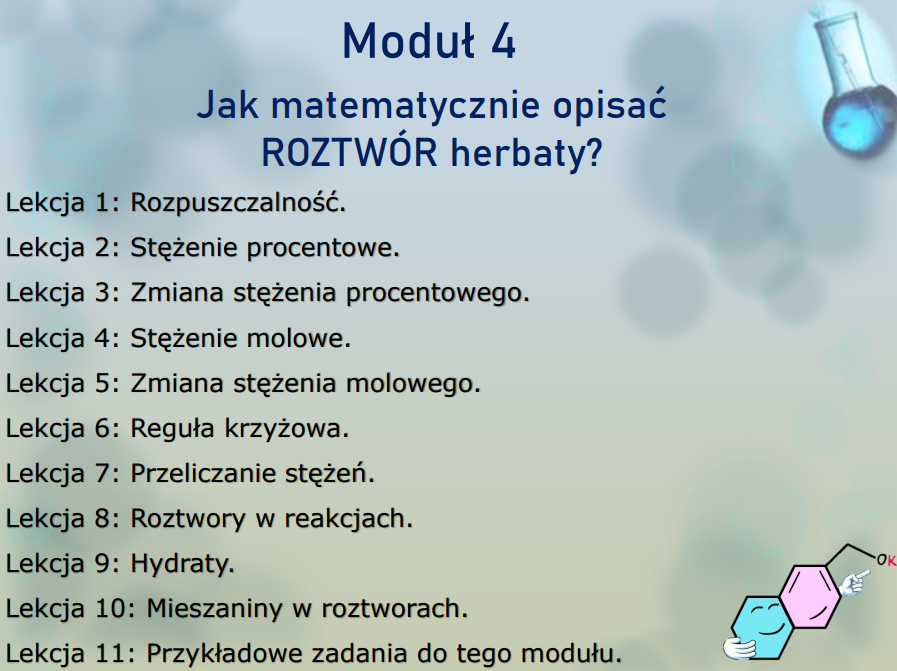 Moduł 4

Jak matematycznie opisać ROZTWÓR herbaty?

Lekcja 1: Rozpuszczalność.

Lekcja 2: Stężenie procentowe.

Lekcja 3: Zmiana stężenia procentowego.

Lekcja 4: Stężenie molowe.

Lekcja 5: Zmiana stężenia molowego.

Lekcja 6: Reguła krzyżowa.

Lekcja 7: Przeliczanie stężeń.

Lekcja 8: Roztwory w reakcjach.

Lekcja 9: Hydraty.

Lekcja 10: Mieszaniny w roztworach.

Lekcja 11: Przykładowe zadania do tego modułu.

OK